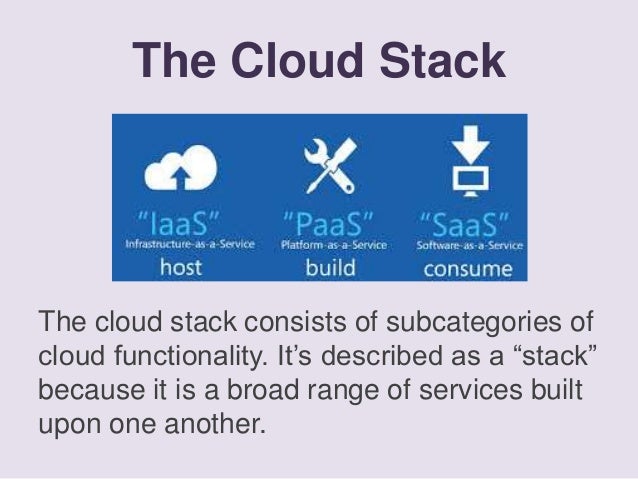 The Cloud Stack

"IaaS"
Infrastructure-as-a-Service
host

"PaaS"
Platform-as-a-Service
build

"SaaS"
Software-as-a-Service
consume

The cloud stack consists of subcategories of cloud functionality. It's described as a "stack" because it is a broad range of services built upon one another.